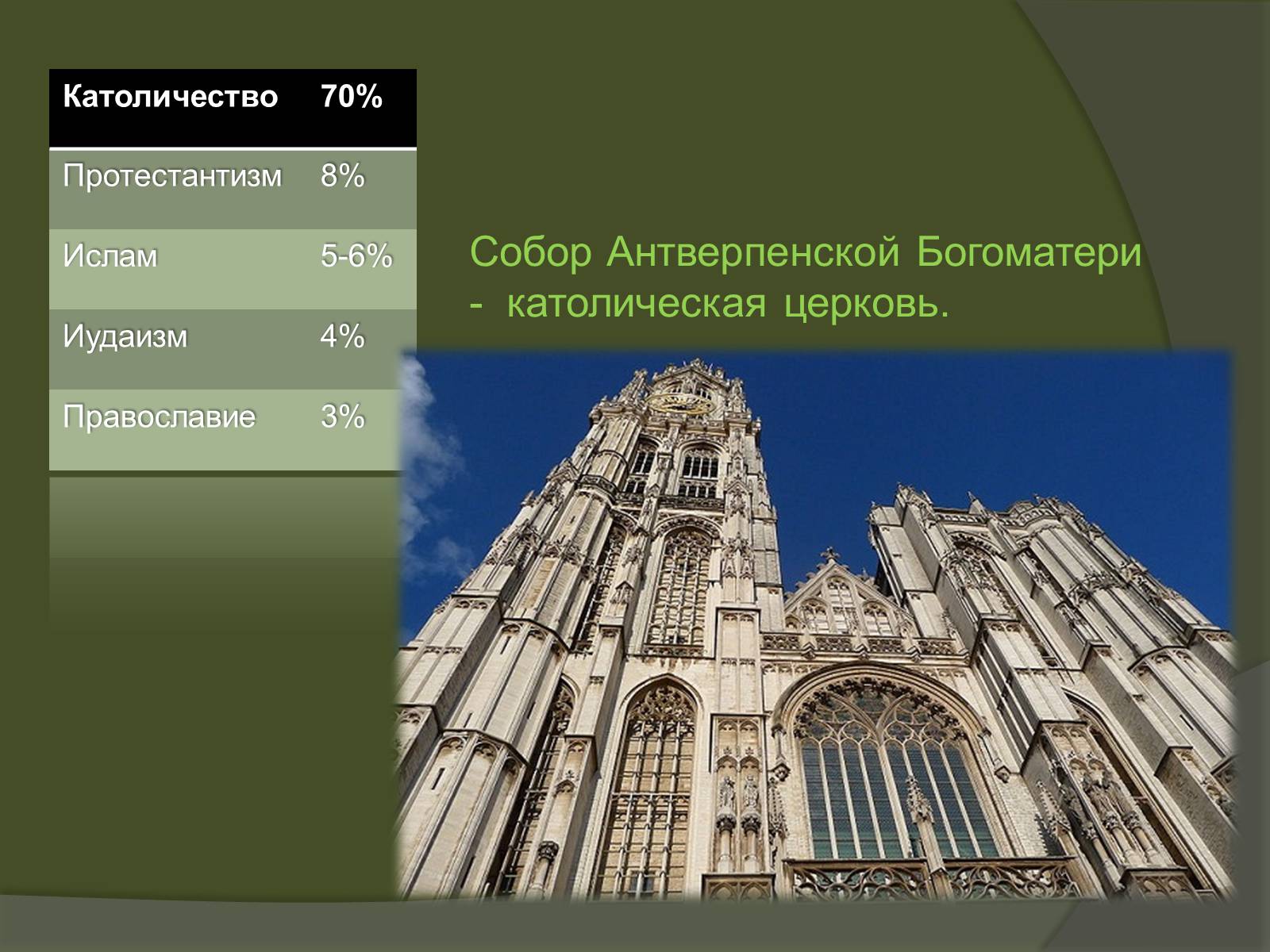 | Католичество | 70% |
|---|---|
| Протестантизм | 8% |
| Ислам | 5-6% |
| Иудаизм | 4% |
| Православие | 3% |

Собор Антверпенской Богоматери - католическая церковь.